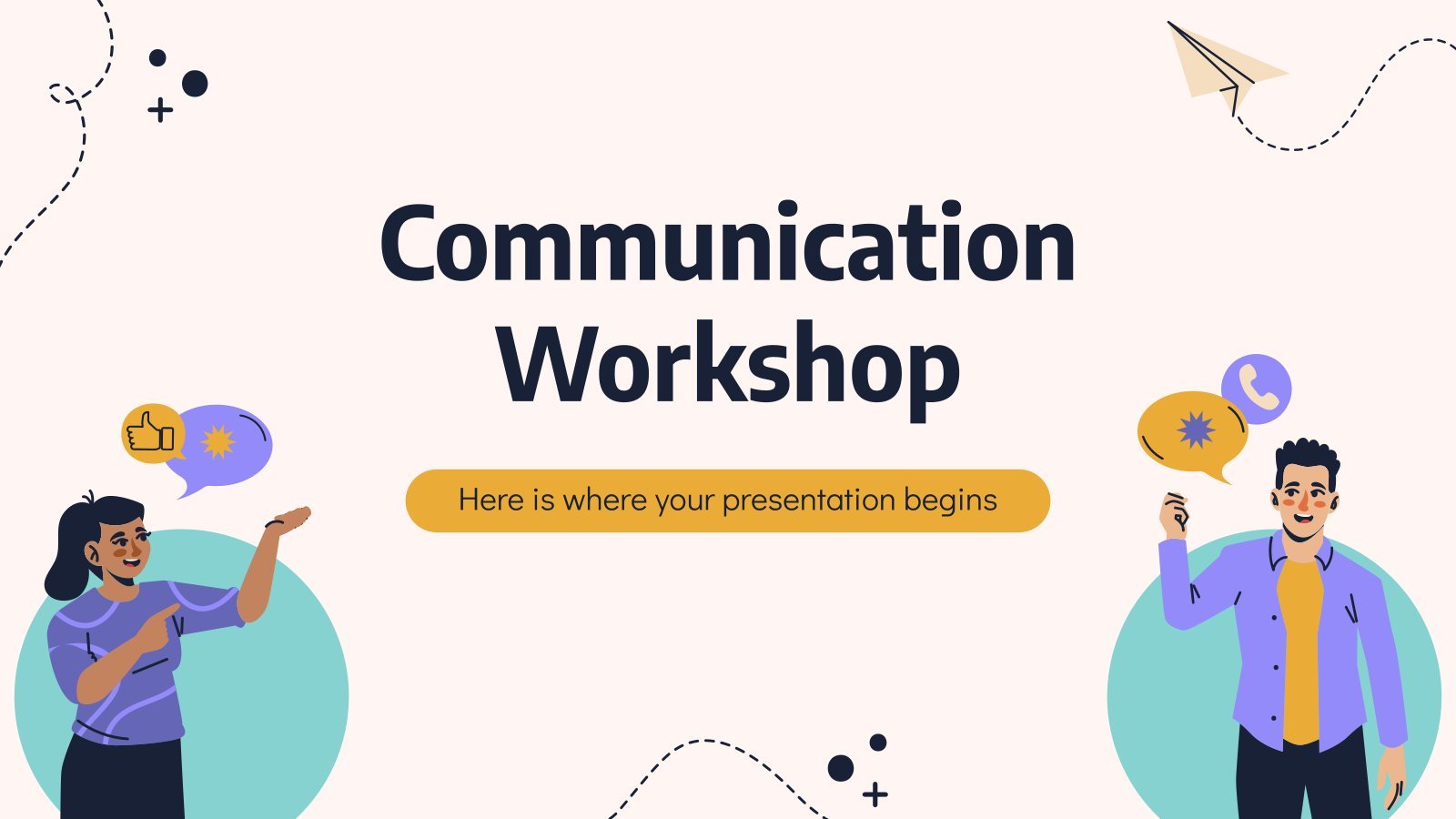 Communication Workshop

Here is where your presentation begins